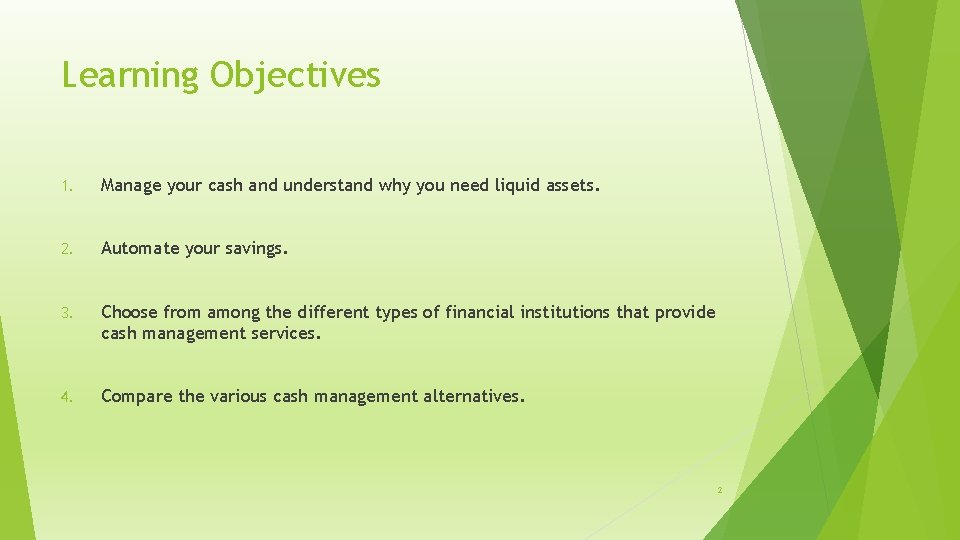 Learning Objectives

1. Manage your cash and understand why you need liquid assets.

2. Automate your savings.

3. Choose from among the different types of financial institutions that provide cash management services.

4. Compare the various cash management alternatives.

2